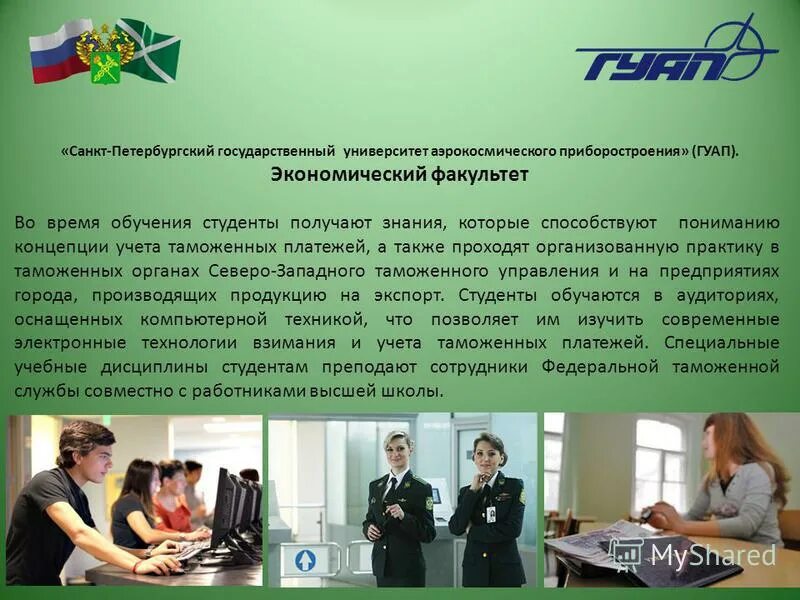 ГУАП

«Санкт-Петербургский государственный университет аэрокосмического приборостроения» (ГУАП).
Экономический факультет

Во время обучения студенты получают знания, которые способствуют пониманию концепции учета таможенных платежей, а также проходят организованную практику в таможенных органах Северо-Западного таможенного управления и на предприятиях города, производящих продукцию на экспорт. Студенты обучаются в аудиториях, оснащенных компьютерной техникой, что позволяет им изучить современные электронные технологии взимания и учета таможенных платежей. Специальные учебные дисциплины студентам преподают сотрудники Федеральной таможенной службы совместно с работниками высшей школы.

MyShared